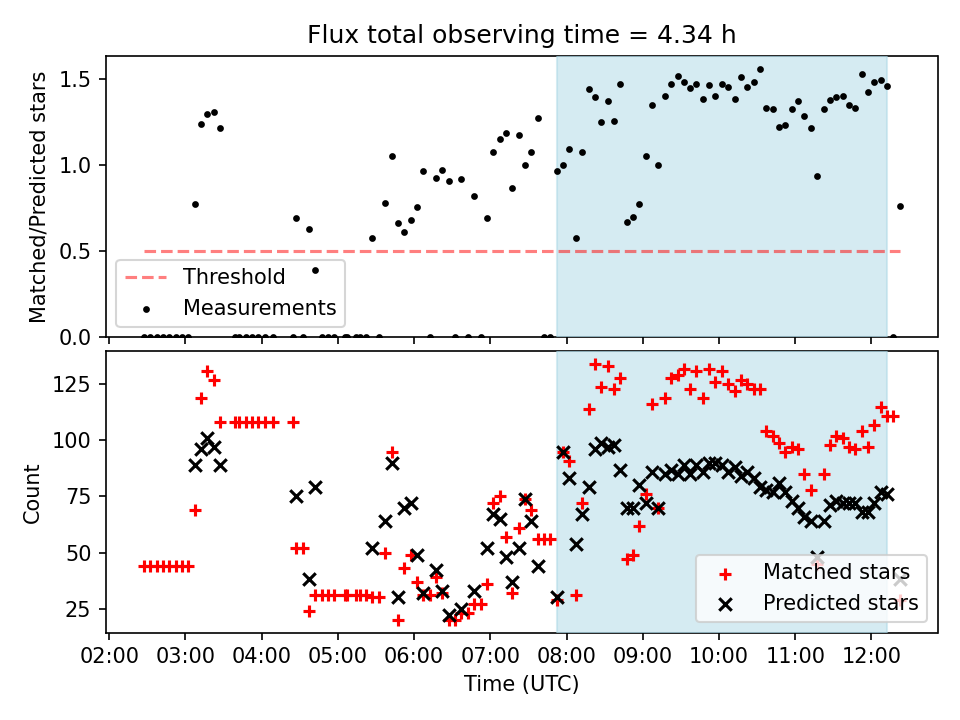 Flux total observing time = 4.34 h

Matched/Predicted stars

1.5
1.0
0.5
0.0

Threshold
Measurements

Count

125
100
75
50
25

Matched stars
Predicted stars

02:00 03:00 04:00 05:00 06:00 07:00 08:00 09:00 10:00 11:00 12:00

Time (UTC)